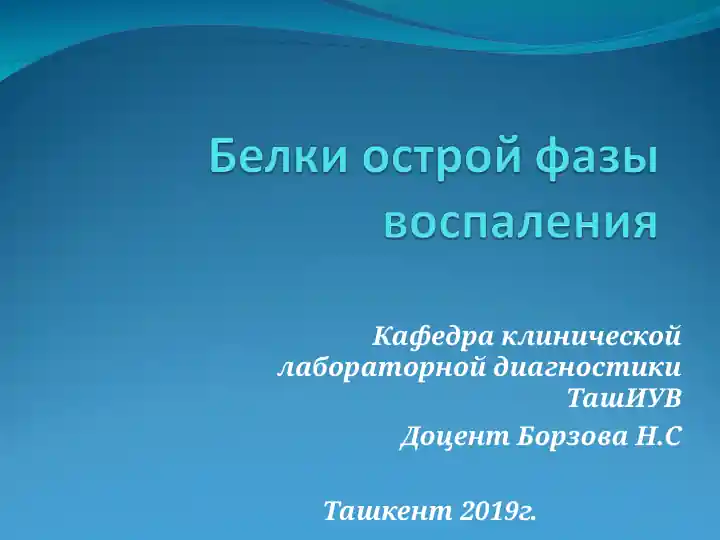 Белки острой фазы воспаления

Кафедра клинической лабораторной диагностики ТашИУВ

Доцент Борзова Н.С

Ташкент 2019г.